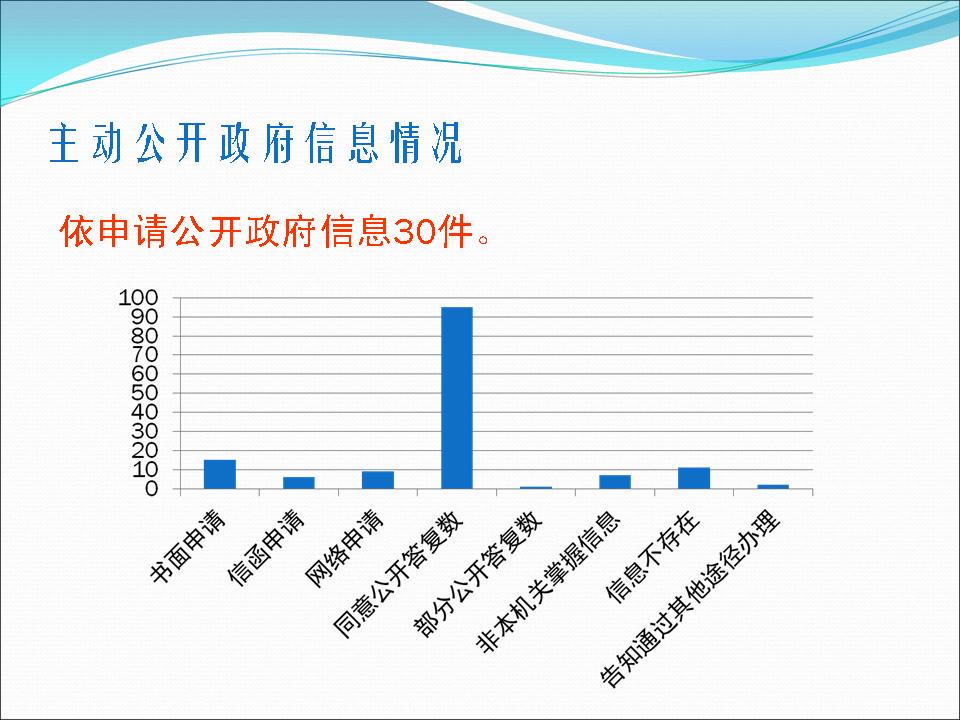 主动公开政府信息情况

依申请公开政府信息30件。

100
90
80
70
60
50
40
30
20
10
0

书面申请
信函申请
网络申请
同意公开答复数
部分公开答复数
非本机关掌握信息
信息不存在
告知通过其他途径办理